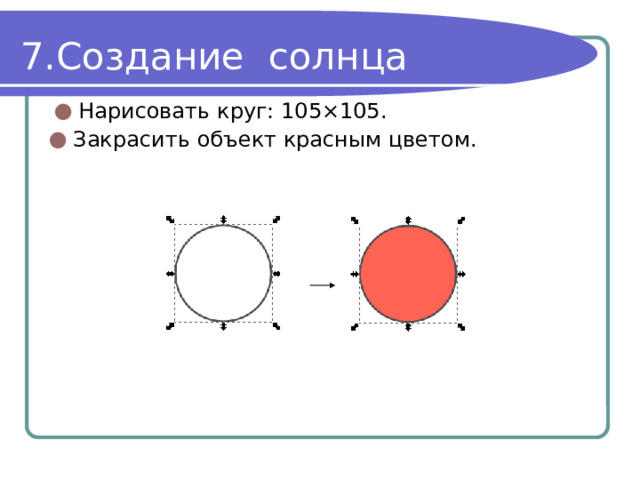 7.Создание солнца

Нарисовать круг: 105×105.

Закрасить объект красным цветом.